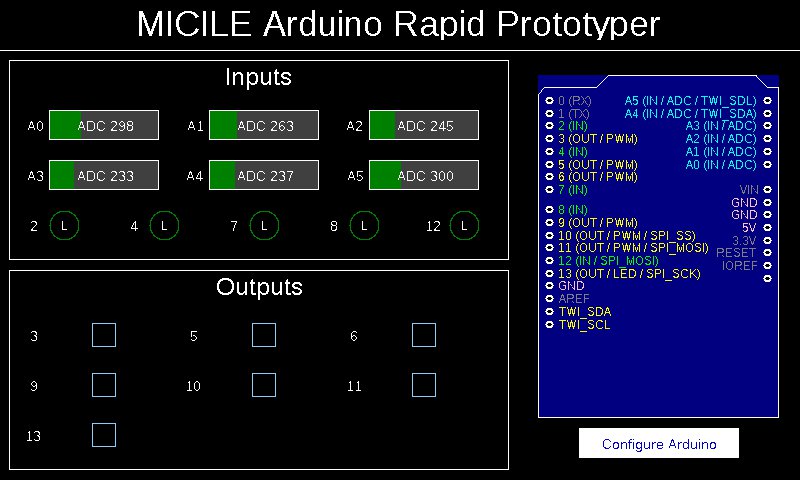 MICILE Arduino Rapid Prototyper

Inputs

A0 ADC 298
A1 ADC 263
A2 ADC 245
A3 ADC 233
A4 ADC 237
A5 ADC 300

2 L
4 L
7 L
8 L
12 L

Outputs

3
5
6
9
10
11
13

0 (RX)
1 (TX)
2 (IN)
3 (OUT / PWM)
4 (IN)
5 (OUT / PWM)
6 (OUT / PWM)
7 (IN)
8 (IN)
9 (OUT / PWM)
10 (OUT / PWM / SPI_SS)
11 (OUT / PWM / SPI_MOSI)
12 (IN / SPI_MOSI)
13 (OUT / LED / SPI_SCK)
GND
AREF
TWI_SDA
TWI_SCL

A5 (IN / ADC / TWI_SDL)
A4 (IN / ADC / TWI_SDA)
A3 (IN / ADC)
A2 (IN / ADC)
A1 (IN / ADC)
A0 (IN / ADC)
VIN
GND
GND
5V
3.3V
RESET
IOREF

Configure Arduino